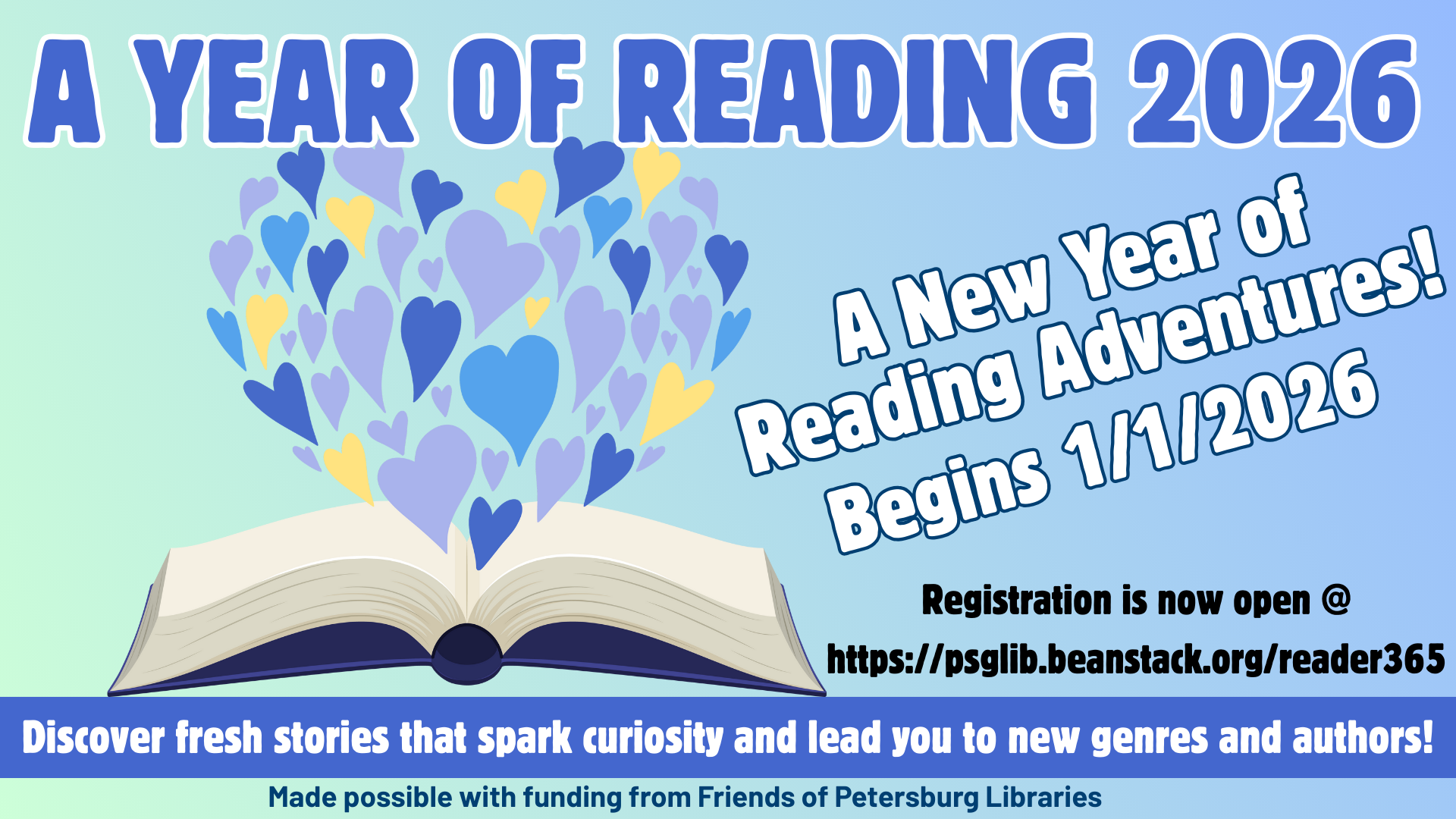 A YEAR OF READING 2026

A New Year of Reading Adventures! Begins 1/1/2026

Registration is now open @

https://psglib.beanstack.org/reader365

Discover fresh stories that spark curiosity and lead you to new genres and authors!

Made possible with funding from Friends of Petersburg Libraries